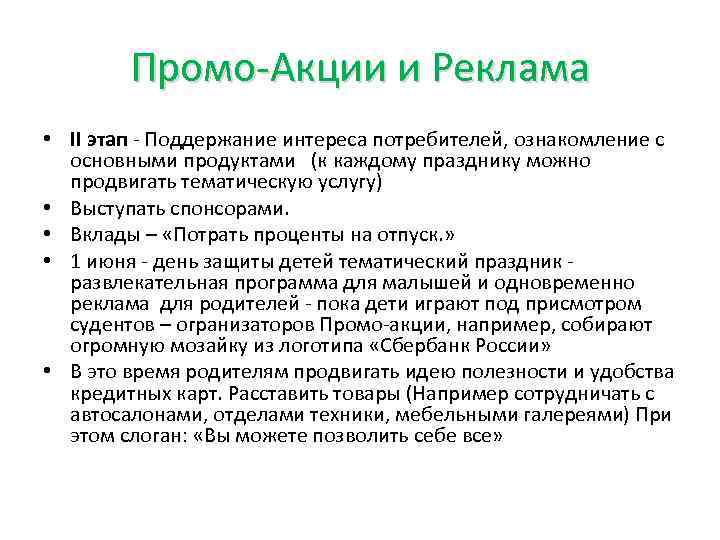 Промо-Акции и Реклама

• II этап - Поддержание интереса потребителей, ознакомление с основными продуктами (к каждому празднику можно продвигать тематическую услугу)
• Выступать спонсорами.
• Вклады – «Потрать проценты на отпуск.»
• 1 июня - день защиты детей тематический праздник - развлекательная программа для малышей и одновременно реклама для родителей - пока дети играют под присмотром судентов – огранизаторов Промо-акции, например, собирают огромную мозайку из логотипа «Сбербанк России»
• В это время родителям продвигать идею полезности и удобства кредитных карт. Расставить товары (Например сотрудничать с автосалонами, отделами техники, мебельными галереями) При этом слоган: «Вы можете позволить себе все»